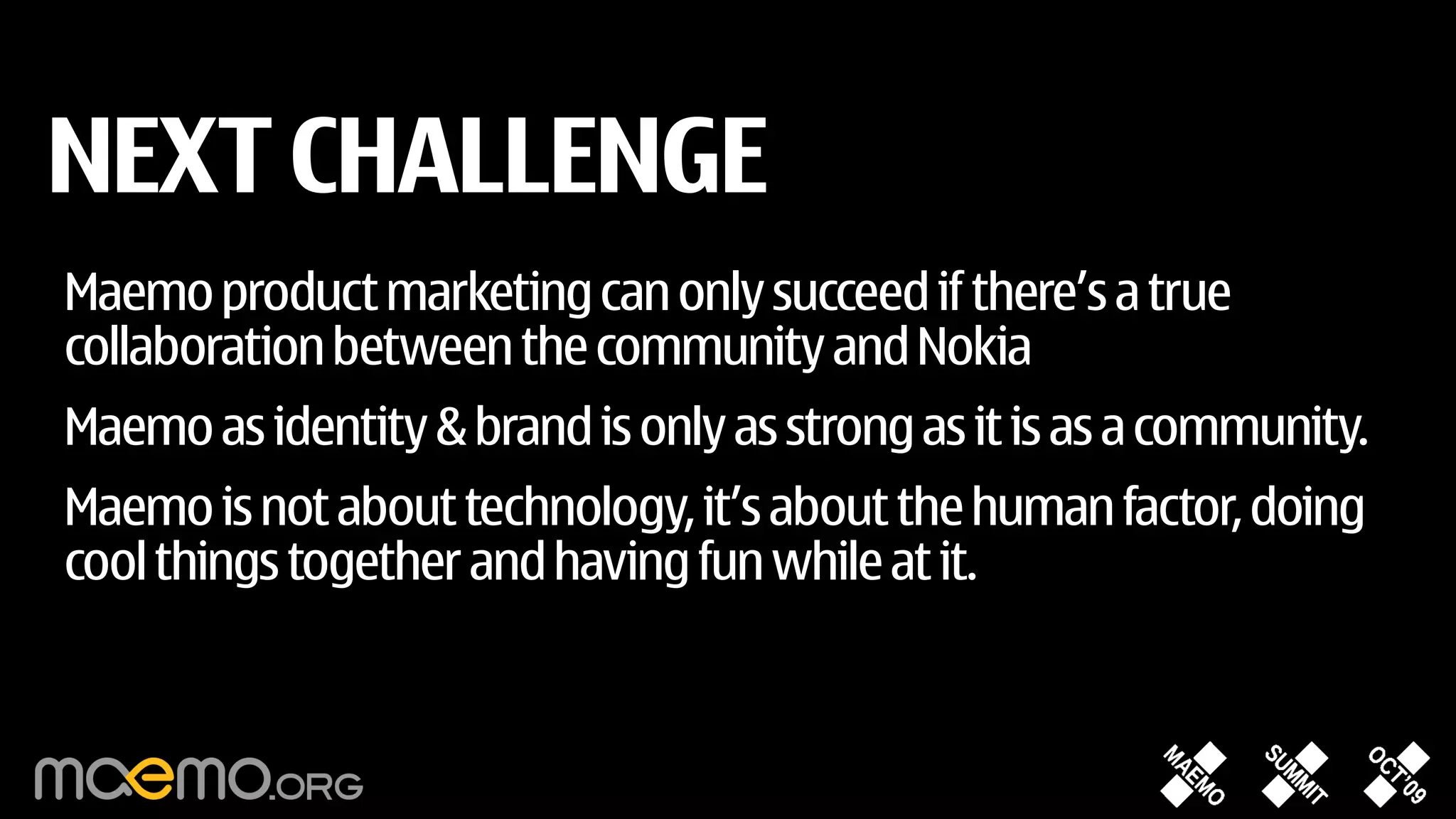 NEXT CHALLENGE

Maemo product marketing can only succeed if there's a true collaboration between the community and Nokia

Maemo as identity & brand is only as strong as it is as a community.

Maemo is not about technology, it's about the human factor, doing cool things together and having fun while at it.

maemo.ORG

MAEMO SUMMIT OCT'09